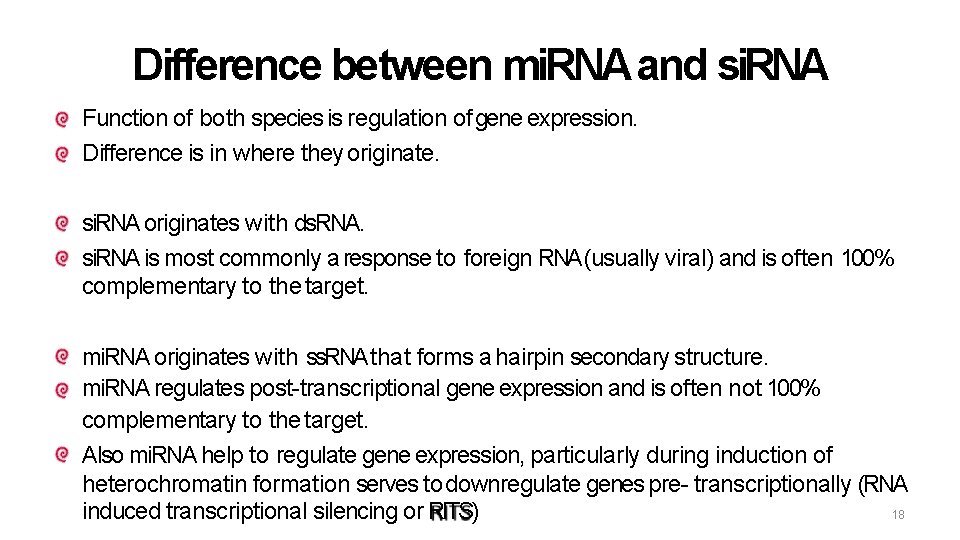 Difference between miRNA and siRNA

Function of both species is regulation of gene expression.
Difference is in where they originate.

siRNA originates with dsRNA.
siRNA is most commonly a response to foreign RNA (usually viral) and is often 100% complementary to the target.

miRNA originates with ssRNA that forms a hairpin secondary structure.
miRNA regulates post-transcriptional gene expression and is often not 100% complementary to the target.
Also miRNA help to regulate gene expression, particularly during induction of heterochromatin formation serves to downregulate genes pre- transcriptionally (RNA induced transcriptional silencing or RITS)

18